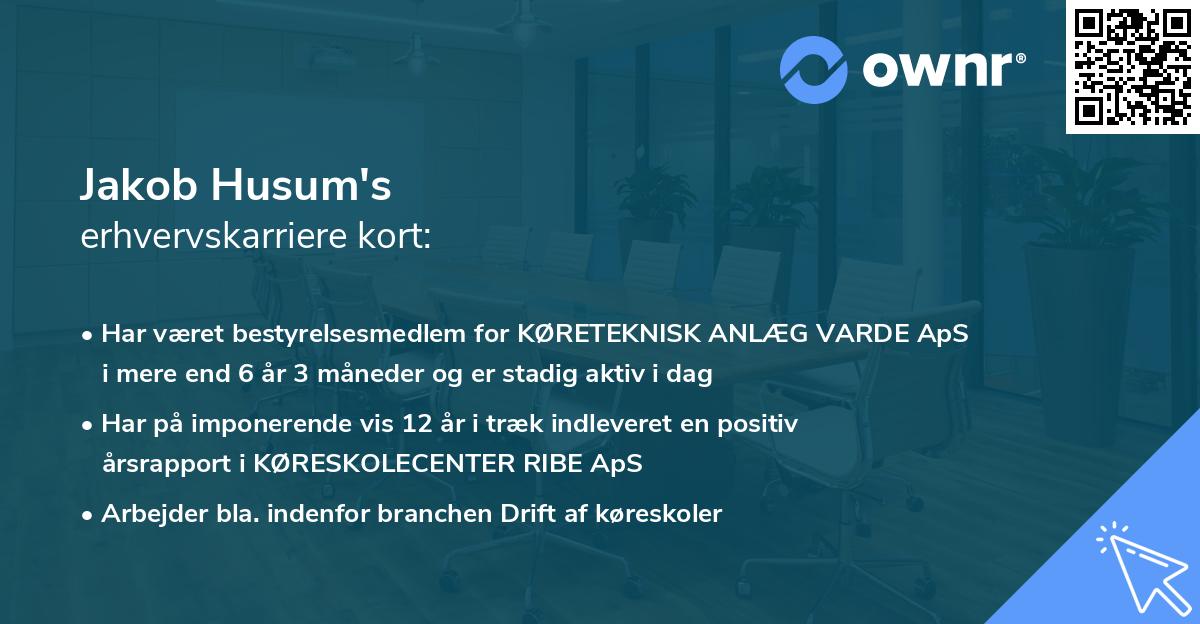 ownr®

Jakob Husum's
erhvervskarriere kort:

• Har været bestyrelsesmedlem for KØRETEKNISK ANLÆG VARDE ApS i mere end 6 år 3 måneder og er stadig aktiv i dag

• Har på imponerende vis 12 år i træk indleveret en positiv årsrapport i KØRESKOLECENTER RIBE ApS

• Arbejder bla. indenfor branchen Drift af køreskoler